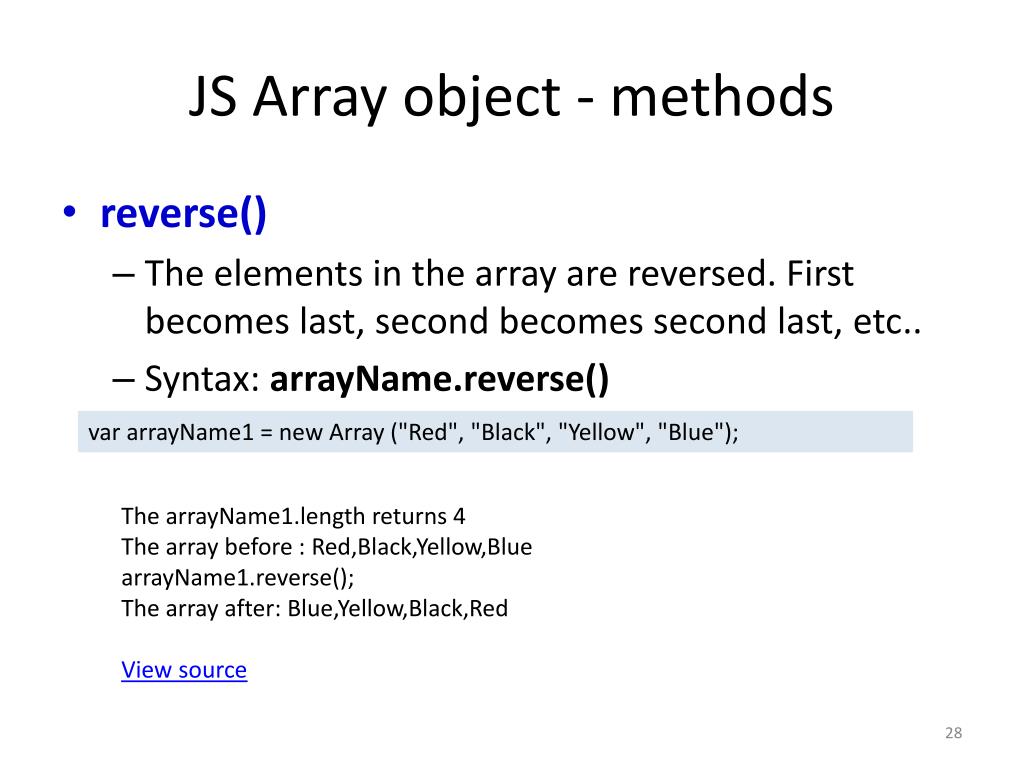 JS Array object - methods

• reverse()

– The elements in the array are reversed. First becomes last, second becomes second last, etc..

– Syntax: arrayName.reverse()

var arrayName1 = new Array ("Red", "Black", "Yellow", "Blue");

The arrayName1.length returns 4
The array before : Red,Black,Yellow,Blue
arrayName1.reverse();
The array after: Blue,Yellow,Black,Red

View source

28